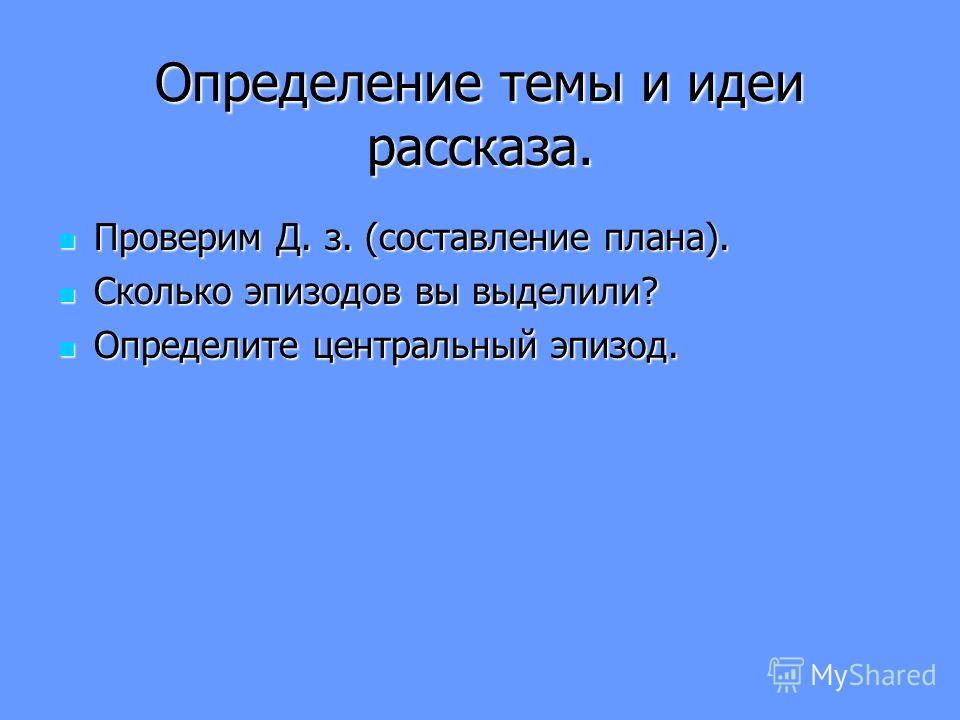 Определение темы и идеи рассказа.

Проверим Д. з. (составление плана).

Сколько эпизодов вы выделили?

Определите центральный эпизод.

MyShared